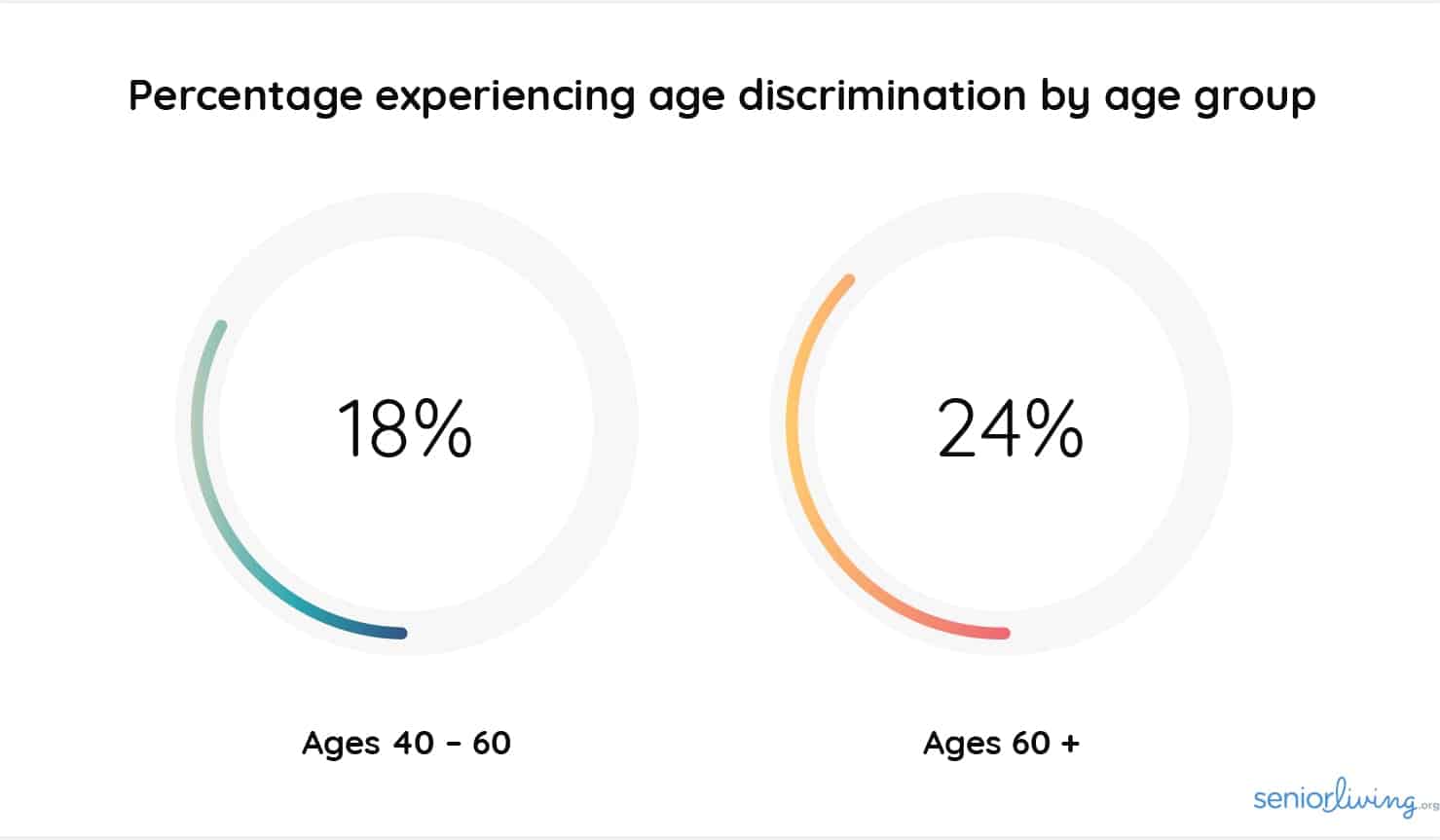 Percentage experiencing age discrimination by age group

18%

24%

Ages 40 - 60

Ages 60 +

seniorliving.org